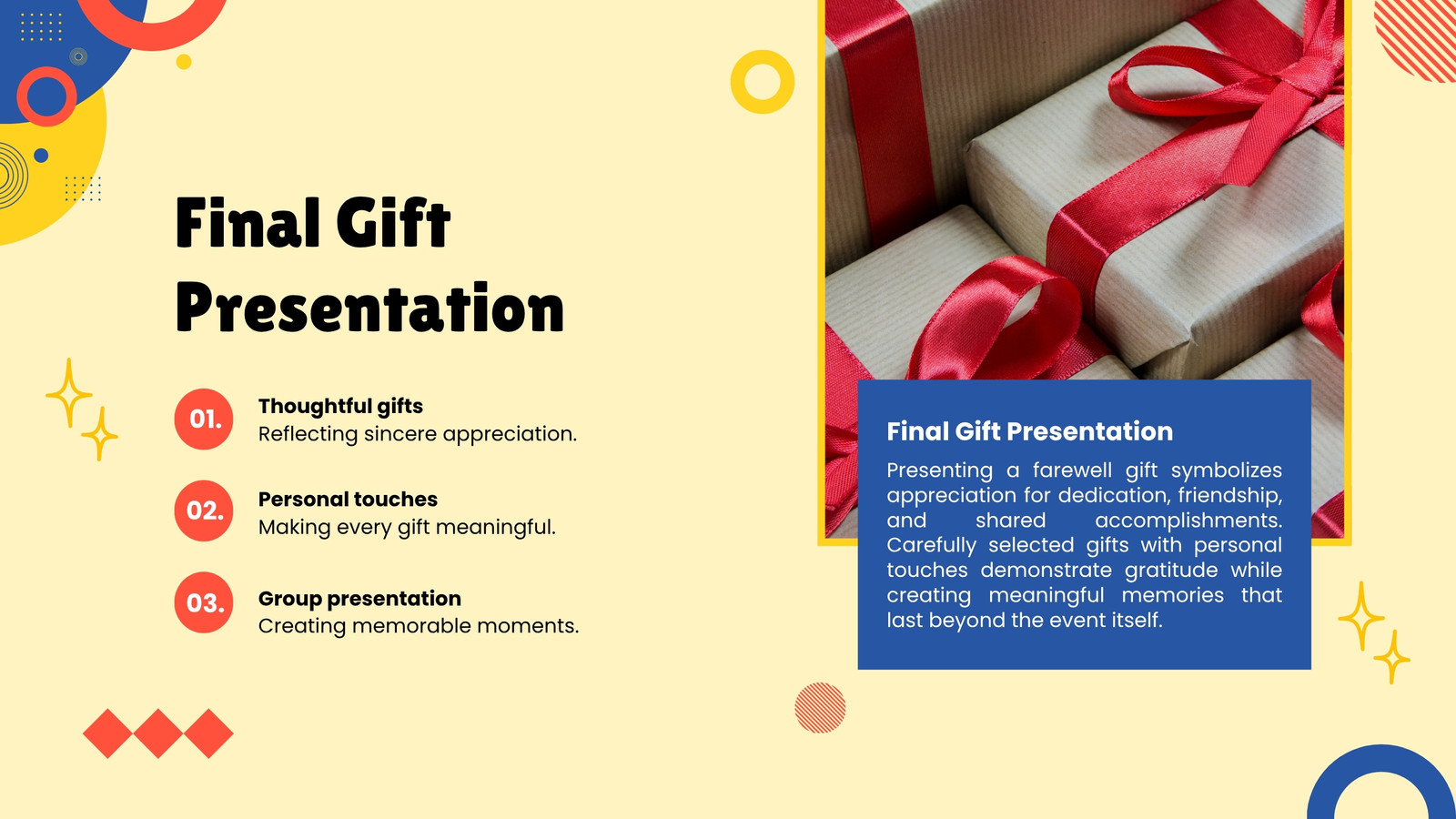 Final Gift Presentation

01.
Thoughtful gifts
Reflecting sincere appreciation.

02.
Personal touches
Making every gift meaningful.

03.
Group presentation
Creating memorable moments.

Final Gift Presentation

Presenting a farewell gift symbolizes appreciation for dedication, friendship, and shared accomplishments. Carefully selected gifts with personal touches demonstrate gratitude while creating meaningful memories that last beyond the event itself.